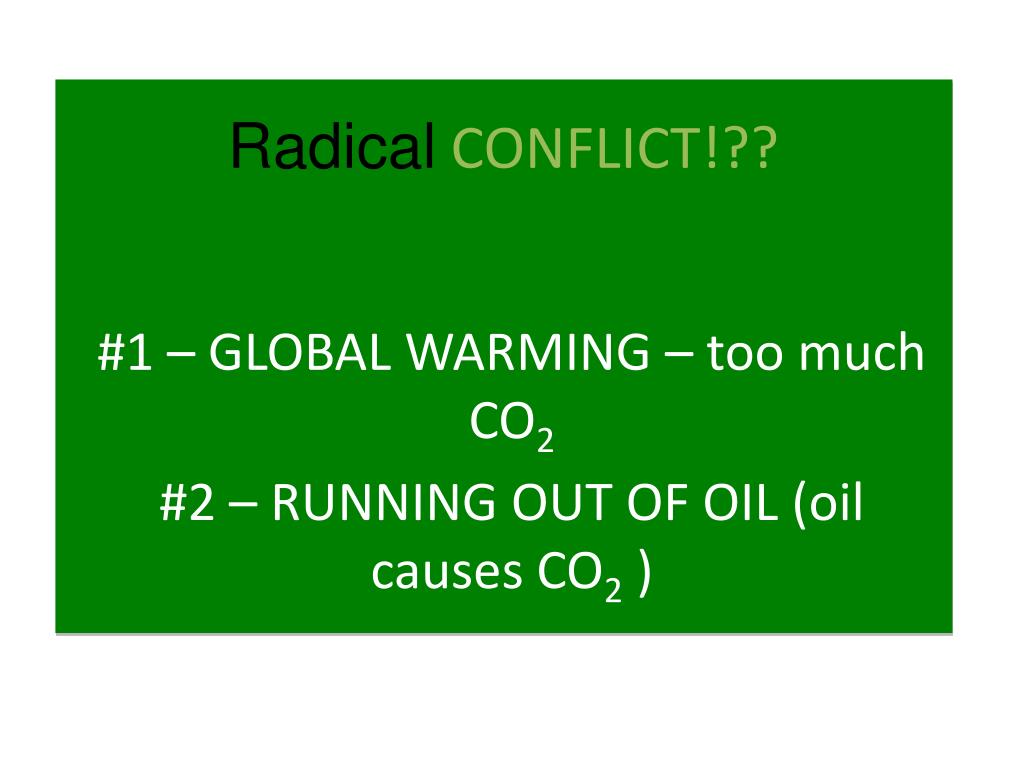 Radical CONFLICT!??

#1 – GLOBAL WARMING – too much $CO_2$

#2 – RUNNING OUT OF OIL (oil causes $CO_2$ )